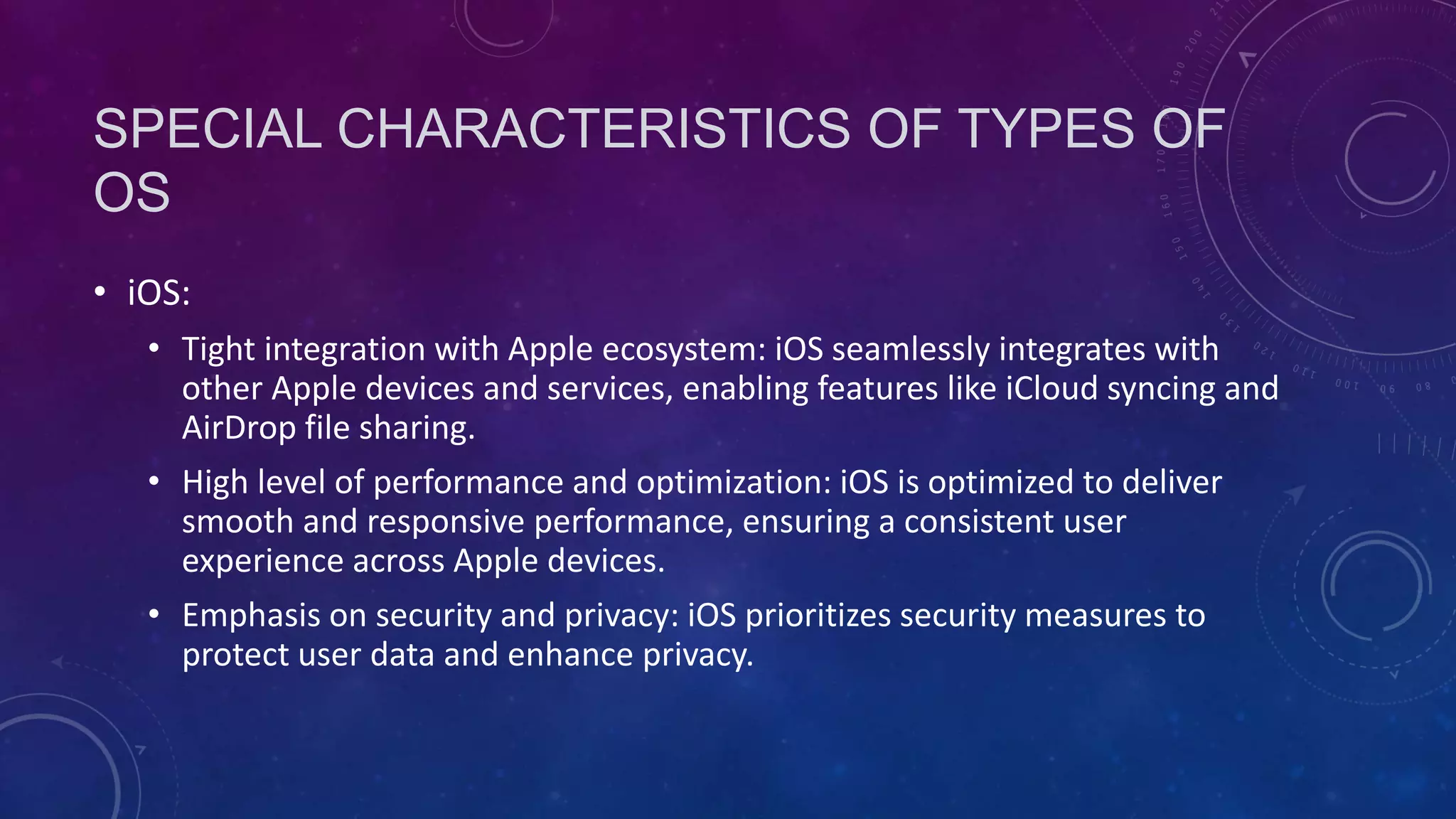 SPECIAL CHARACTERISTICS OF TYPES OF OS

• iOS:

• Tight integration with Apple ecosystem: iOS seamlessly integrates with other Apple devices and services, enabling features like iCloud syncing and AirDrop file sharing.

• High level of performance and optimization: iOS is optimized to deliver smooth and responsive performance, ensuring a consistent user experience across Apple devices.

• Emphasis on security and privacy: iOS prioritizes security measures to protect user data and enhance privacy.